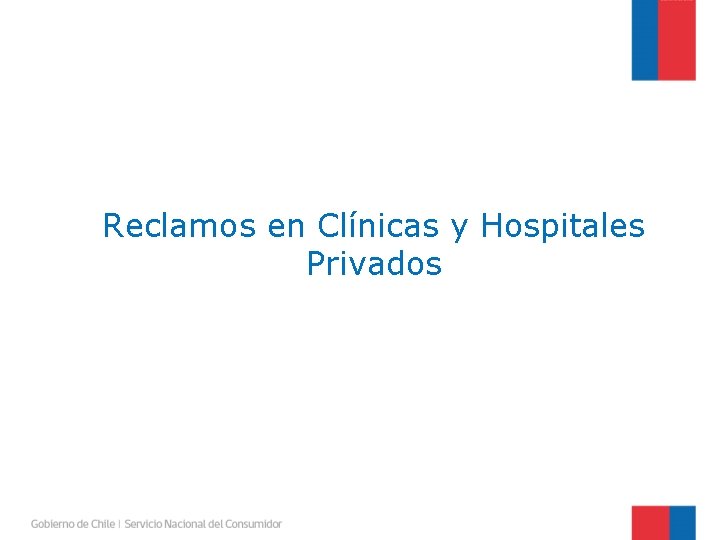 Reclamos en Clínicas y Hospitales Privados

Gobierno de Chile | Servicio Nacional del Consumidor